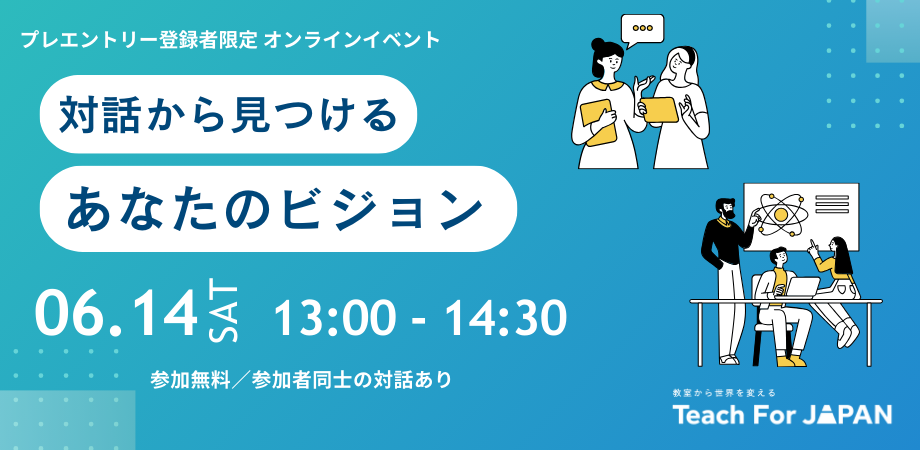 プレエントリー登録者限定 オンラインイベント

対話から見つける

あなたのビジョン

06.14 SAT 13:00 - 14:30

参加無料／参加者同士の対話あり

教室から世界を変える

Teach For JAPAN